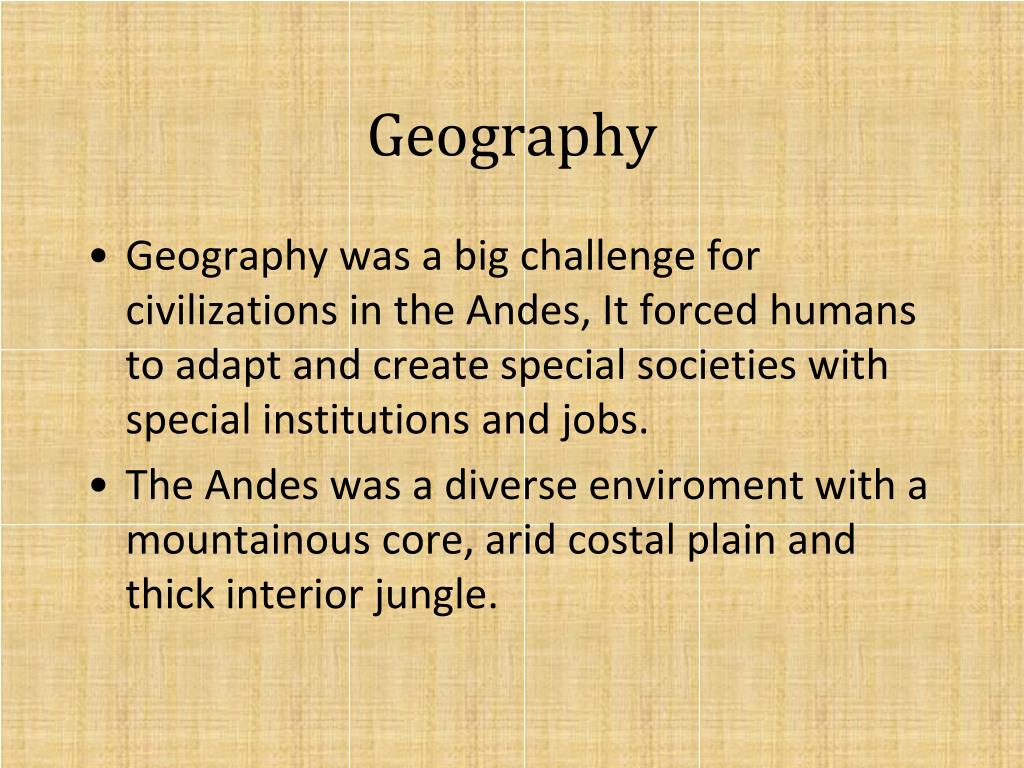 Geography

• Geography was a big challenge for civilizations in the Andes, It forced humans to adapt and create special societies with special institutions and jobs.
• The Andes was a diverse enviroment with a mountainous core, arid costal plain and thick interior jungle.